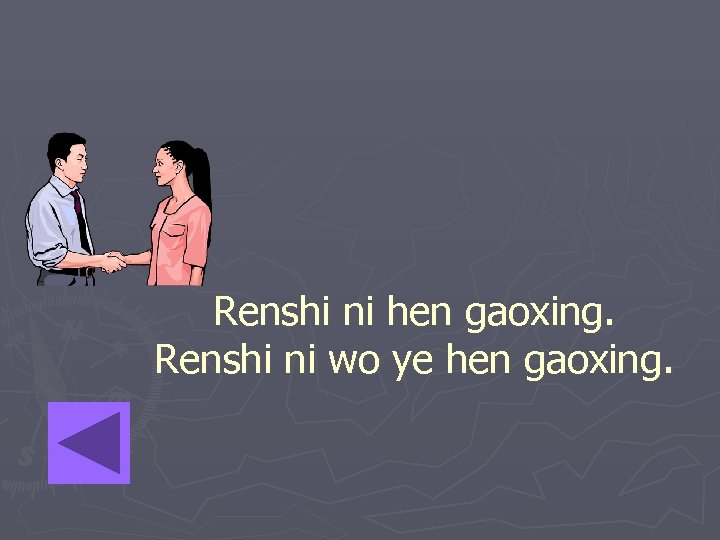 Renshi ni hen gaoxing.
Renshi ni wo ye hen gaoxing.